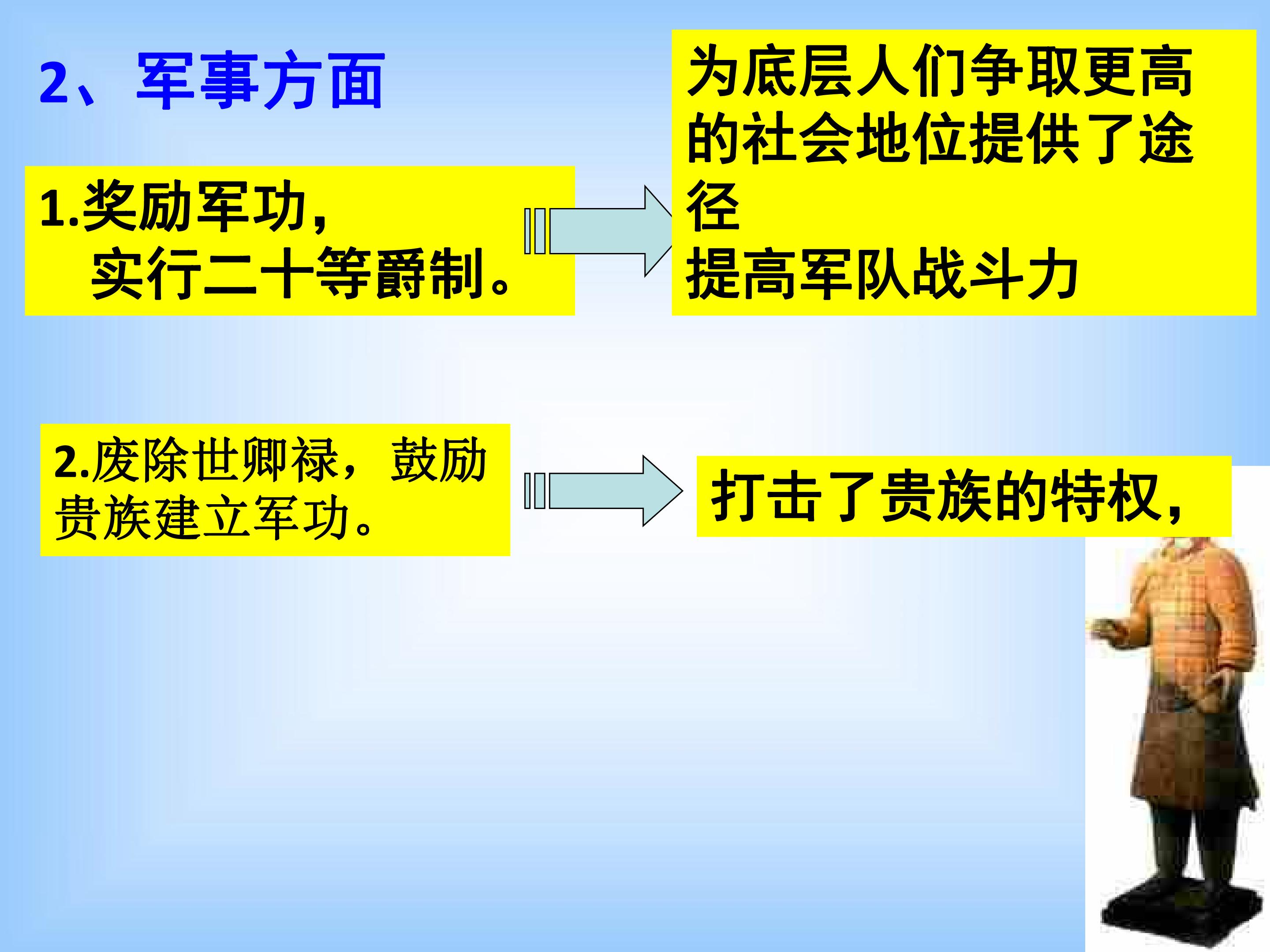 2、军事方面

1.奖励军功，
实行二十等爵制。

为底层人们争取更高的社会地位提供了途径
提高军队战斗力

2.废除世卿禄，鼓励贵族建立军功。

打击了贵族的特权，